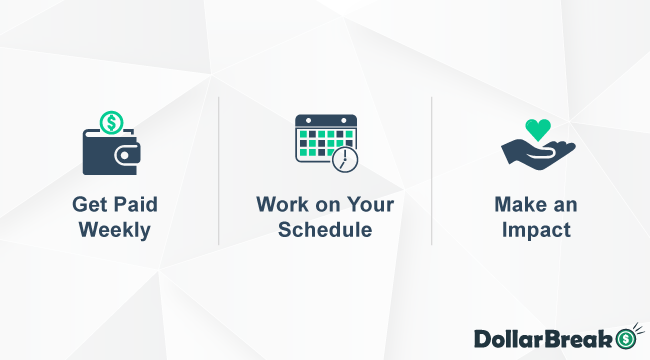 Get Paid Weekly

Work on Your Schedule

Make an Impact

DollarBreak